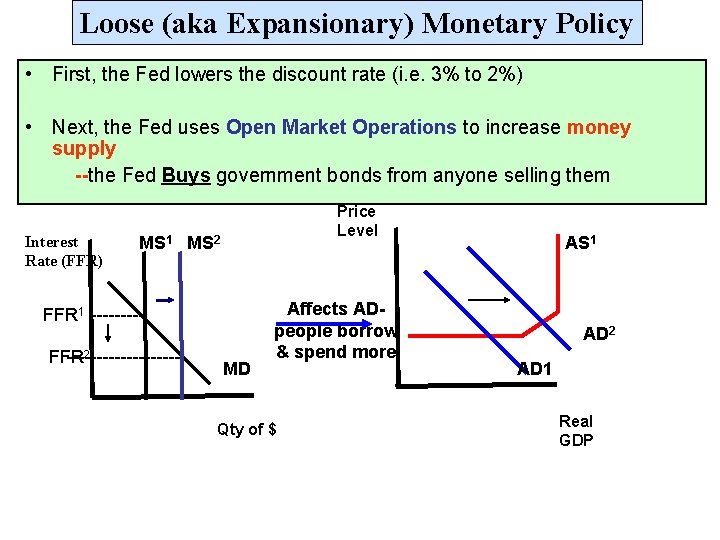 Loose (aka Expansionary) Monetary Policy

• First, the Fed lowers the discount rate (i.e. 3% to 2%)

• Next, the Fed uses Open Market Operations to increase money supply

--the Fed Buys government bonds from anyone selling them

Interest Rate (FFR)

MS$^1$ MS$^2$

FFR$^1$

FFR$^2$

MD

Qty of $

Affects AD-people borrow & spend more

Price Level

AS$^1$

AD$^2$

AD1

Real GDP